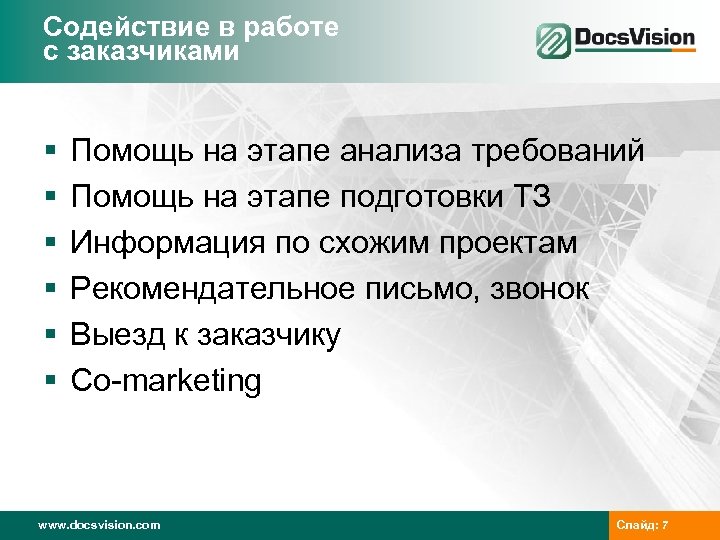 Содействие в работе с заказчиками

DocsVision

▪ Помощь на этапе анализа требований
▪ Помощь на этапе подготовки ТЗ
▪ Информация по схожим проектам
▪ Рекомендательное письмо, звонок
▪ Выезд к заказчику
▪ Co-marketing

www.docsvision.com

Слайд: 7